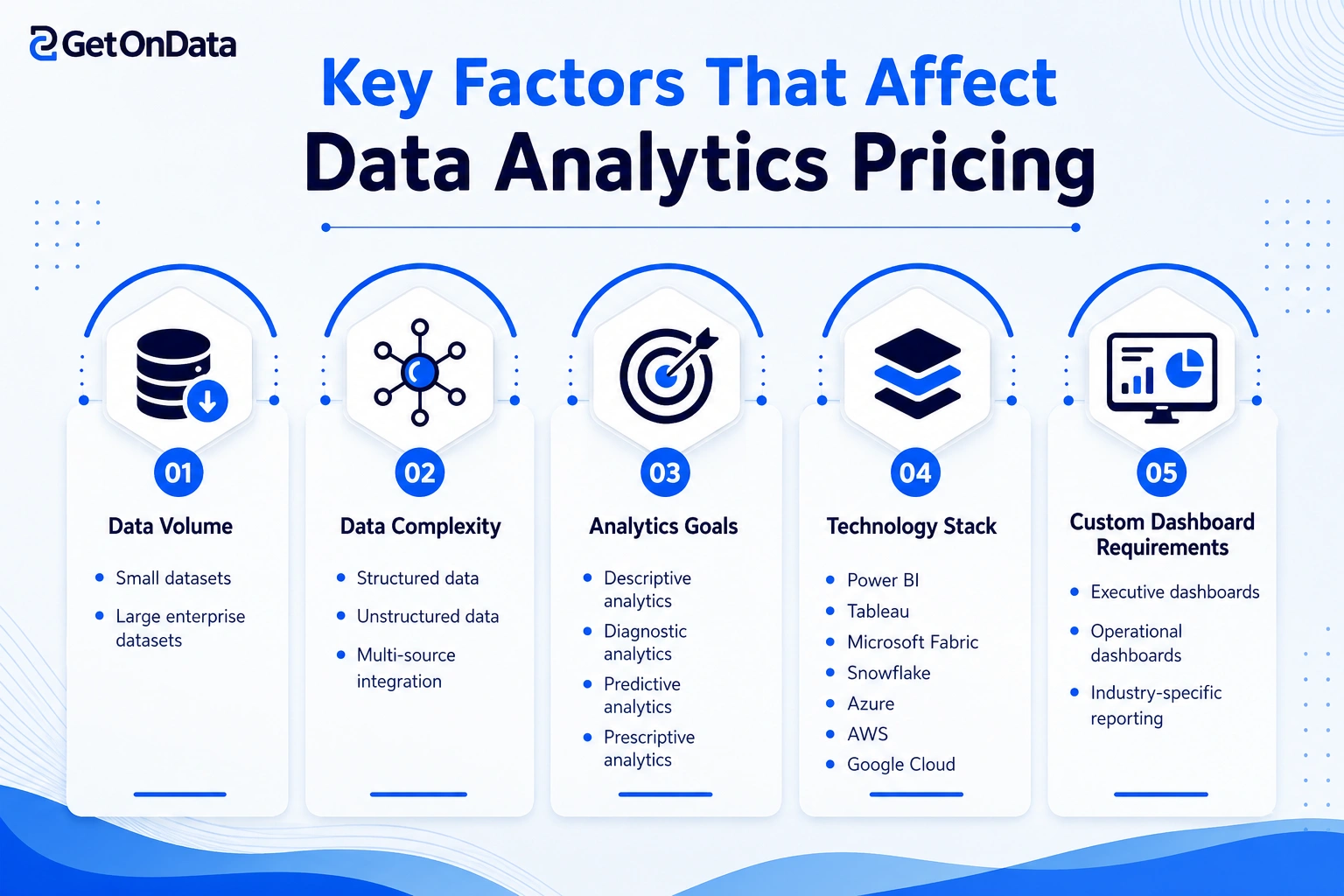 GetOnData

Key Factors That Affect
Data Analytics Pricing

01
Data Volume
- Small datasets
- Large enterprise datasets

02
Data Complexity
- Structured data
- Unstructured data
- Multi-source integration

03
Analytics Goals
- Descriptive analytics
- Diagnostic analytics
- Predictive analytics
- Prescriptive analytics

04
Technology Stack
- Power BI
- Tableau
- Microsoft Fabric
- Snowflake
- Azure
- AWS
- Google Cloud

05
Custom Dashboard Requirements
- Executive dashboards
- Operational dashboards
- Industry-specific reporting